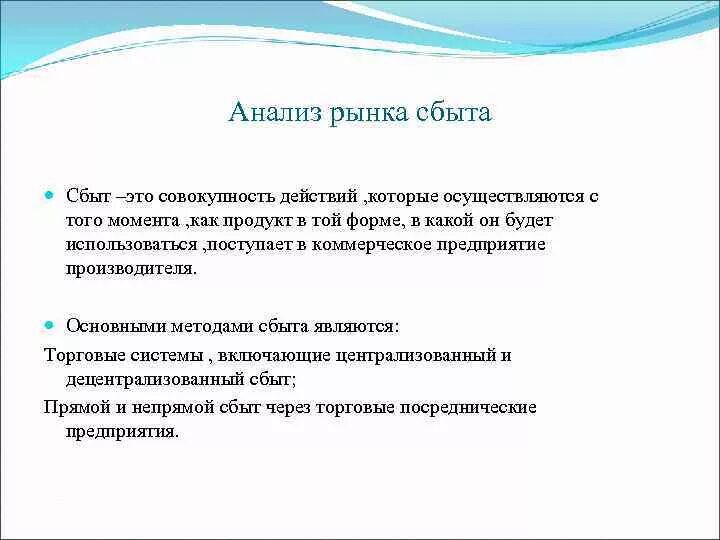 Анализ рынка сбыта

Сбыт –это совокупность действий ,которые осуществляются с того момента ,как продукт в той форме, в какой он будет использоваться ,поступает в коммерческое предприятие производителя.

Основными методами сбыта являются:

Торговые системы , включающие централизованный и децентрализованный сбыт;

Прямой и непрямой сбыт через торговые посреднические предприятия.